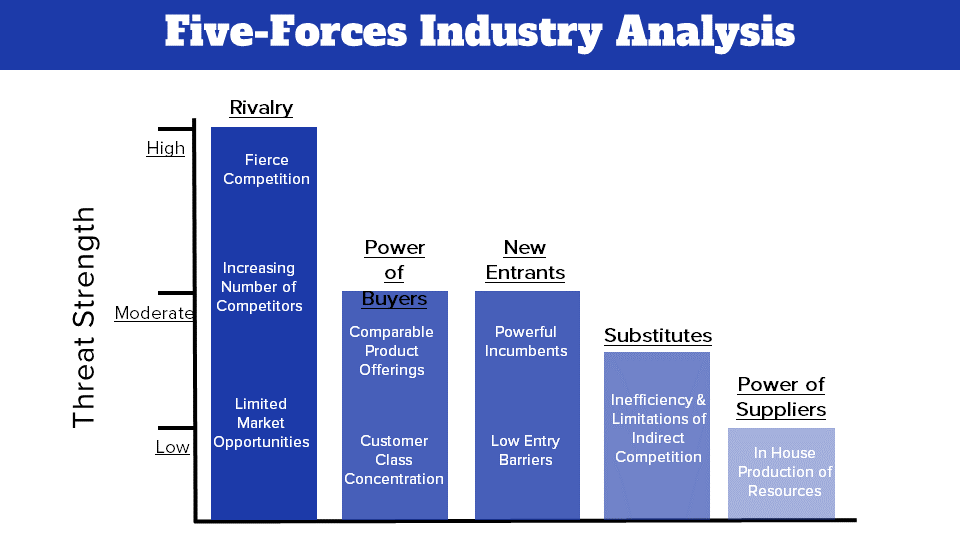 Five-Forces Industry Analysis

Threat Strength

High

Moderate

Low

Rivalry

Fierce Competition

Increasing Number of Competitors

Limited Market Opportunities

Power of Buyers

Comparable Product Offerings

Customer Class Concentration

New Entrants

Powerful Incumbents

Low Entry Barriers

Substitutes

Inefficiency & Limitations of Indirect Competition

Power of Suppliers

In House Production of Resources